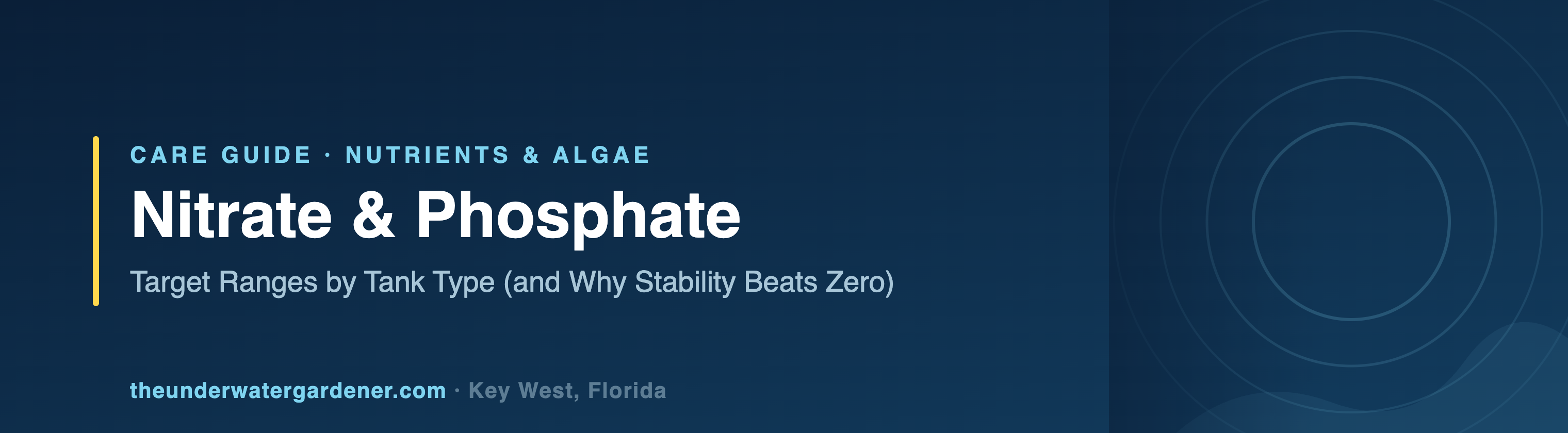 CARE GUIDE · NUTRIENTS & ALGAE

Nitrate & Phosphate

Target Ranges by Tank Type (and Why Stability Beats Zero)

theunderwatergardener.com · Key West, Florida